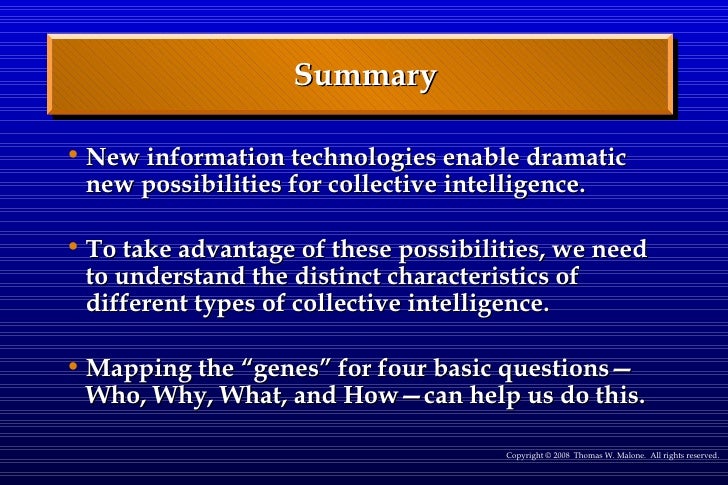 Summary

• New information technologies enable dramatic new possibilities for collective intelligence.

• To take advantage of these possibilities, we need to understand the distinct characteristics of different types of collective intelligence.

• Mapping the “genes” for four basic questions—Who, Why, What, and How—can help us do this.

Copyright © 2008 Thomas W. Malone. All rights reserved.